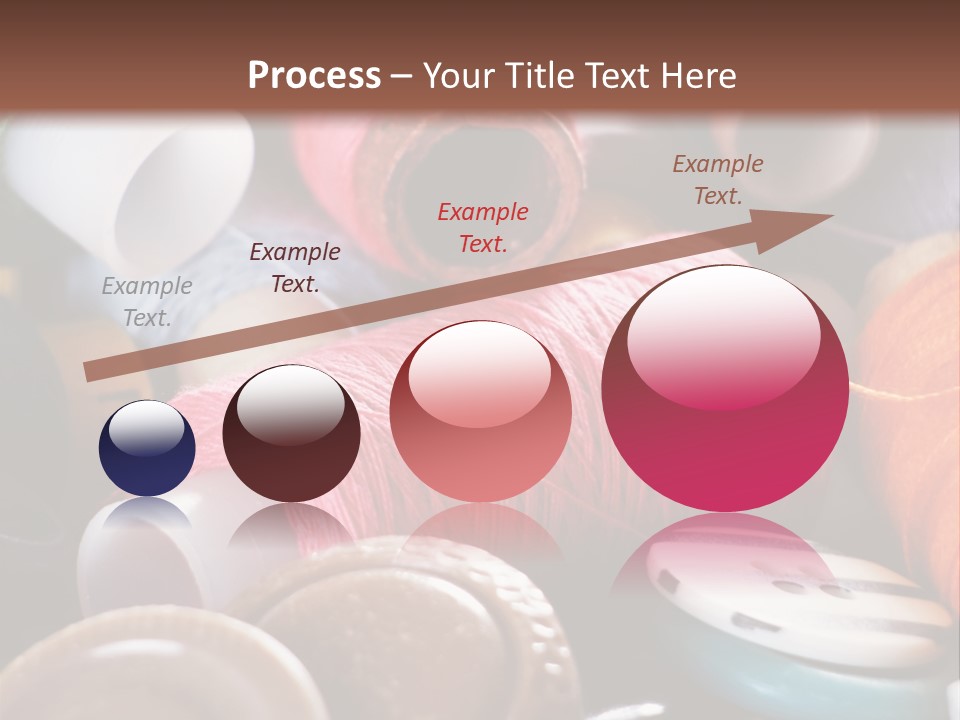 Process – Your Title Text Here

Example Text.

Example Text.

Example Text.

Example Text.